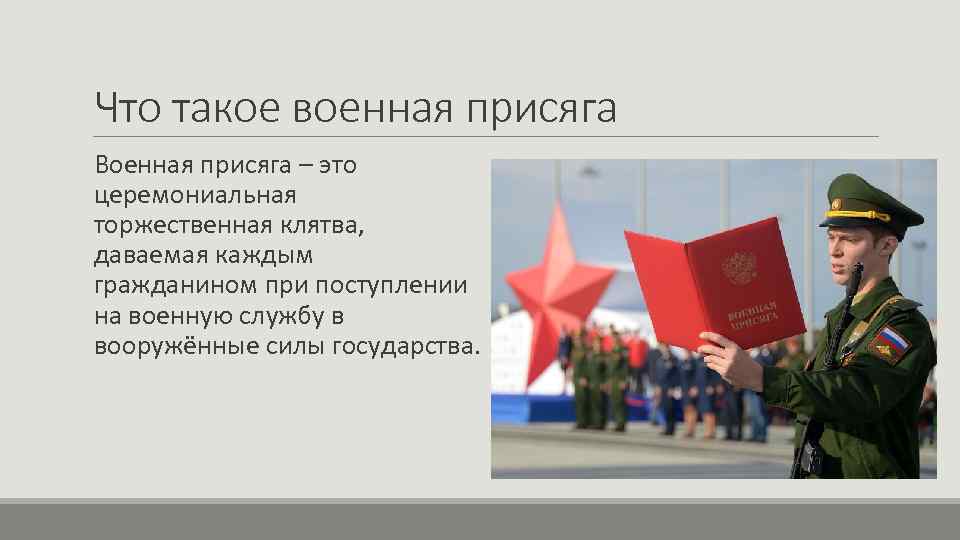 Что такое военная присяга

Военная присяга – это церемониальная торжественная клятва, даваемая каждым гражданином при поступлении на военную службу в вооружённые силы государства.

ВОЕННАЯ ПРИСЯГА